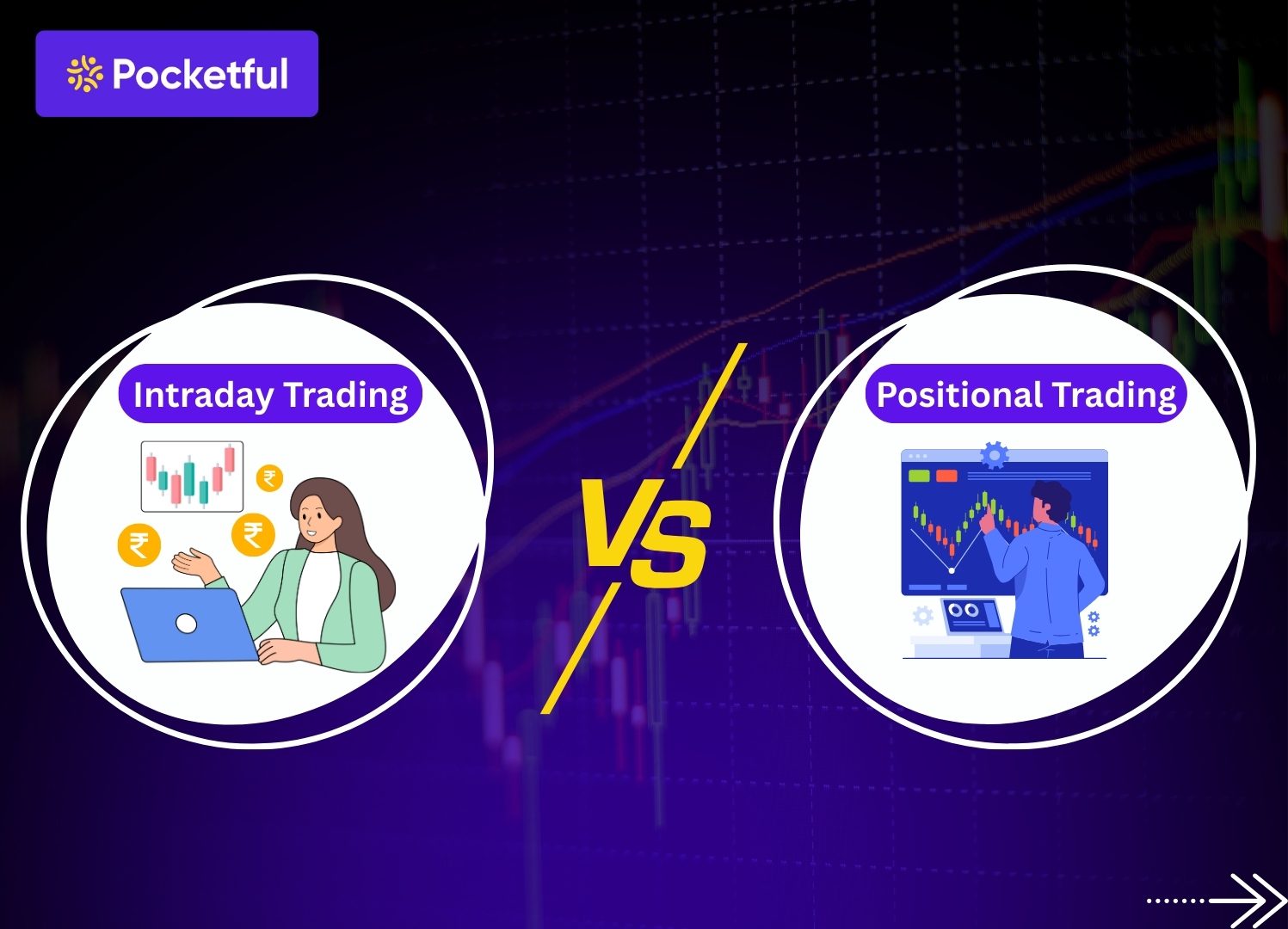 Pocketful

Intraday Trading

₹

₹

₹

VS

Positional Trading